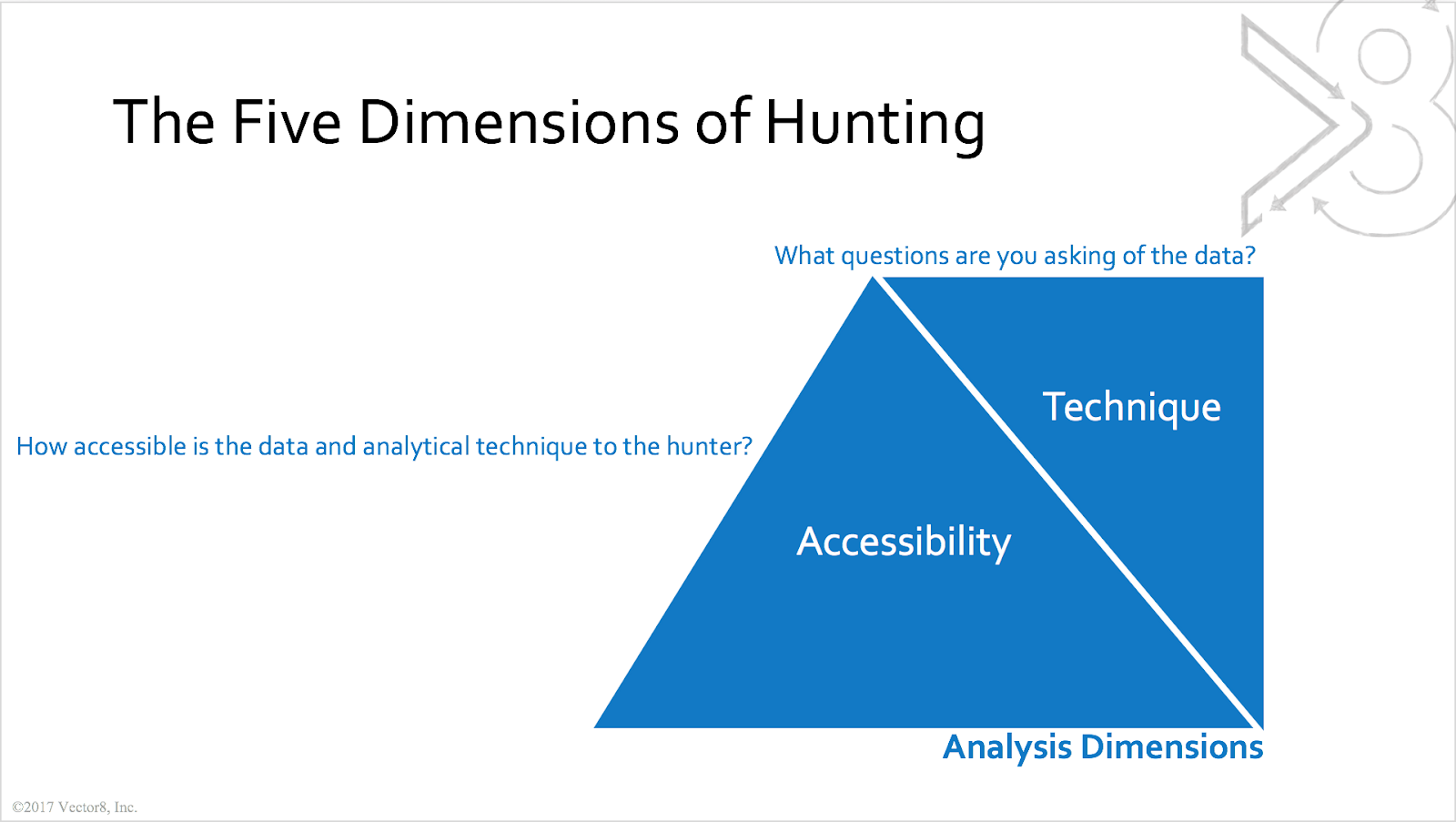 The Five Dimensions of Hunting

What questions are you asking of the data?

Technique

How accessible is the data and analytical technique to the hunter?

Accessibility

Analysis Dimensions

©2017 Vector8, Inc.